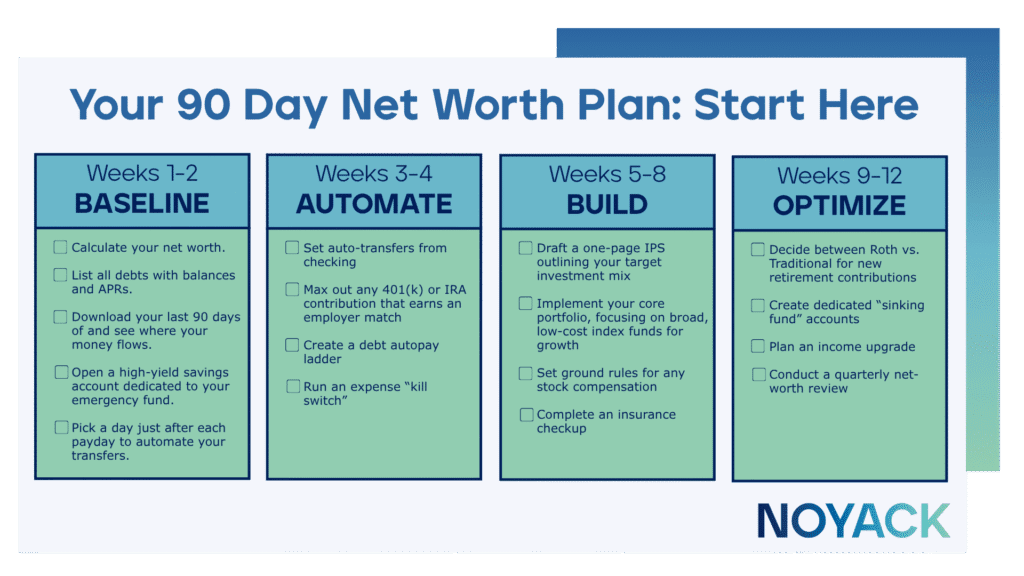 Your 90 Day Net Worth Plan: Start Here

Weeks 1-2
BASELINE

Calculate your net worth.

List all debts with balances and APRs.

Download your last 90 days of and see where your money flows.

Open a high-yield savings account dedicated to your emergency fund.

Pick a day just after each payday to automate your transfers.

Weeks 3-4
AUTOMATE

Set auto-transfers from checking

Max out any 401(k) or IRA contribution that earns an employer match

Create a debt autopay ladder

Run an expense "kill switch"

Weeks 5-8
BUILD

Draft a one-page IPS outlining your target investment mix

Implement your core portfolio, focusing on broad, low-cost index funds for growth

Set ground rules for any stock compensation

Complete an insurance checkup

Weeks 9-12
OPTIMIZE

Decide between Roth vs. Traditional for new retirement contributions

Create dedicated "sinking fund" accounts

Plan an income upgrade

Conduct a quarterly net-worth review

NOYACK